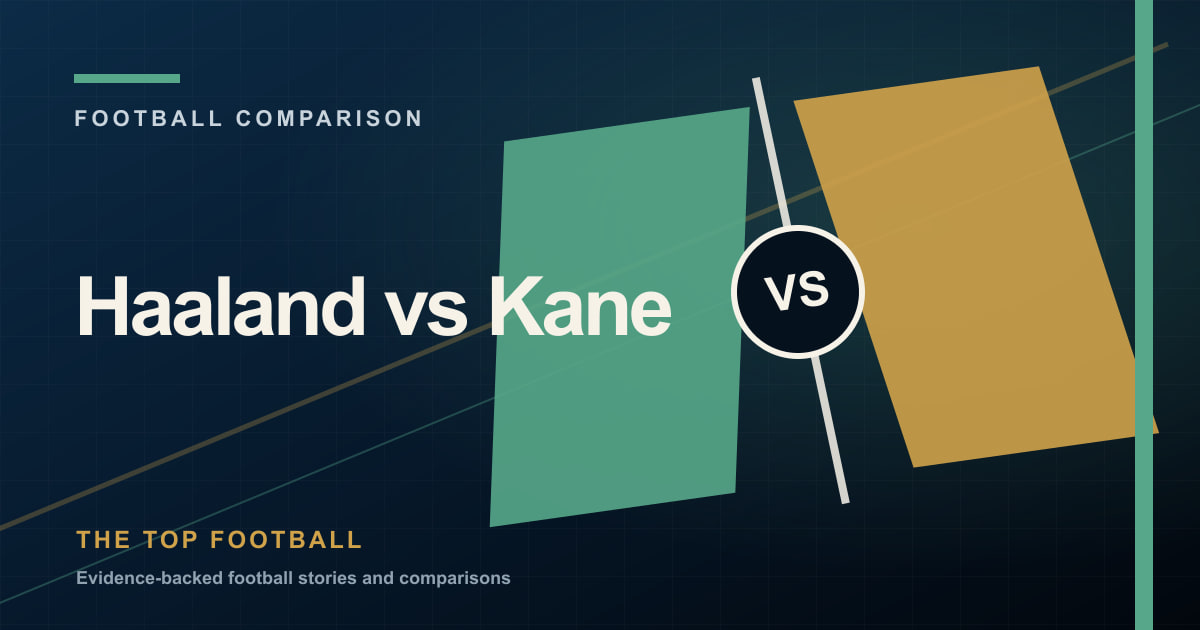 FOOTBALL COMPARISON

Haaland vs Kane

VS

THE TOP FOOTBALL

Evidence-backed football stories and comparisons